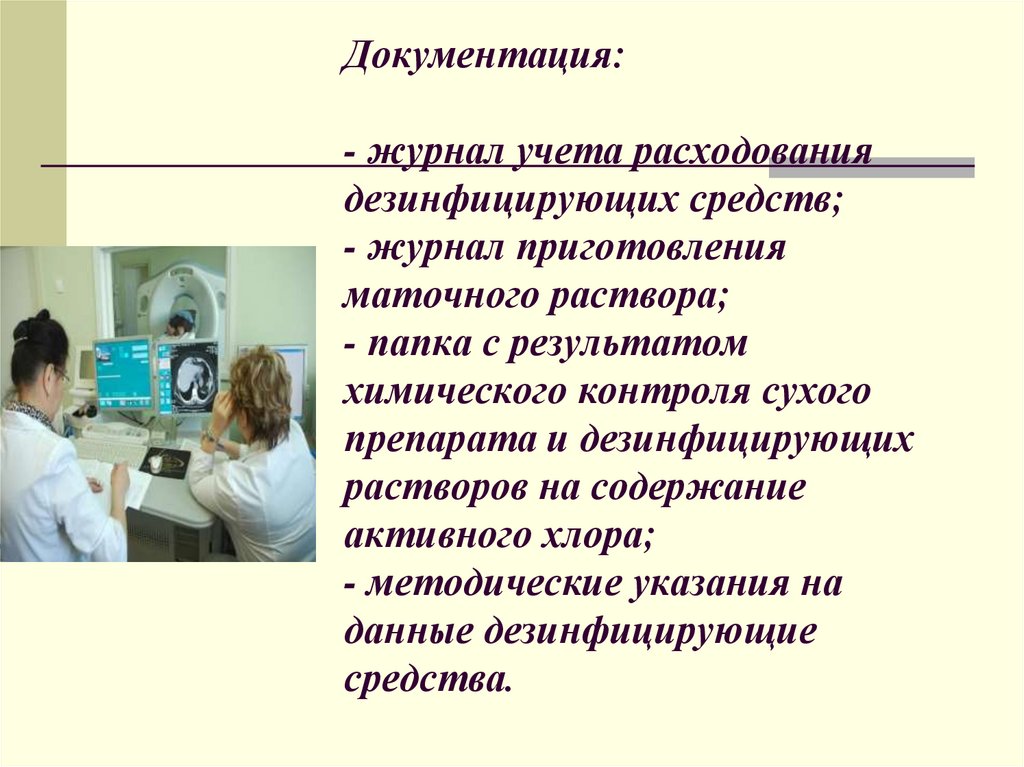 Документация:

- журнал учета расходования дезинфицирующих средств;
- журнал приготовления маточного раствора;
- папка с результатом химического контроля сухого препарата и дезинфицирующих растворов на содержание активного хлора;
- методические указания на данные дезинфицирующие средства.